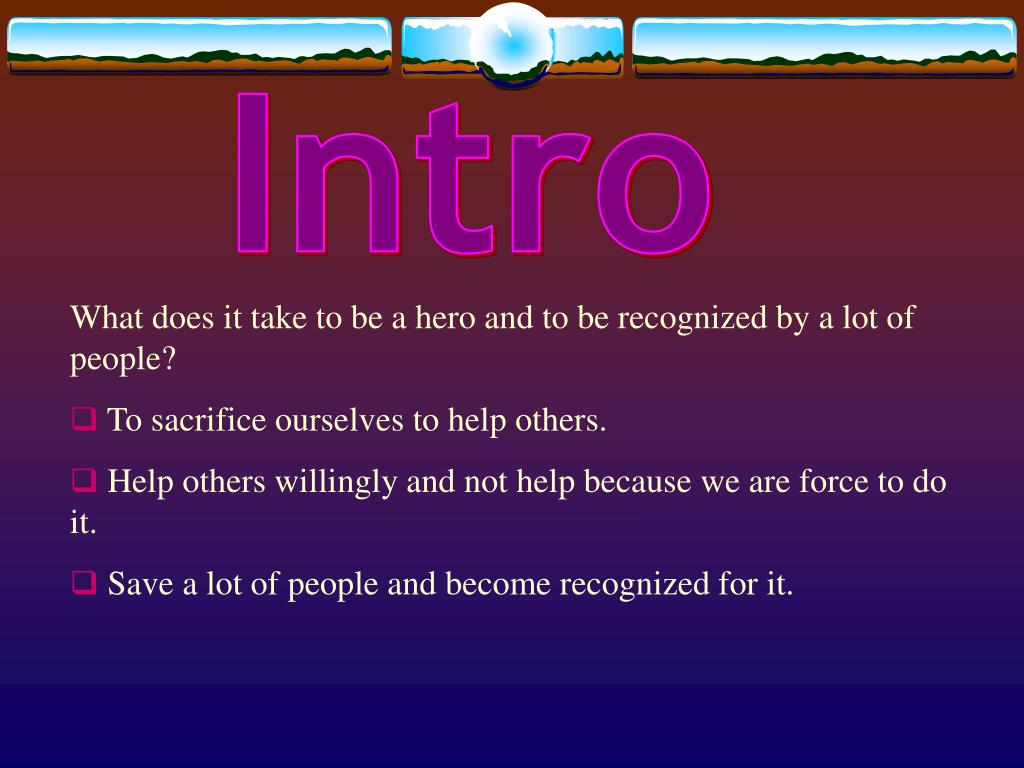 Intro

What does it take to be a hero and to be recognized by a lot of people?

❑ To sacrifice ourselves to help others.

❑ Help others willingly and not help because we are force to do it.

❑ Save a lot of people and become recognized for it.